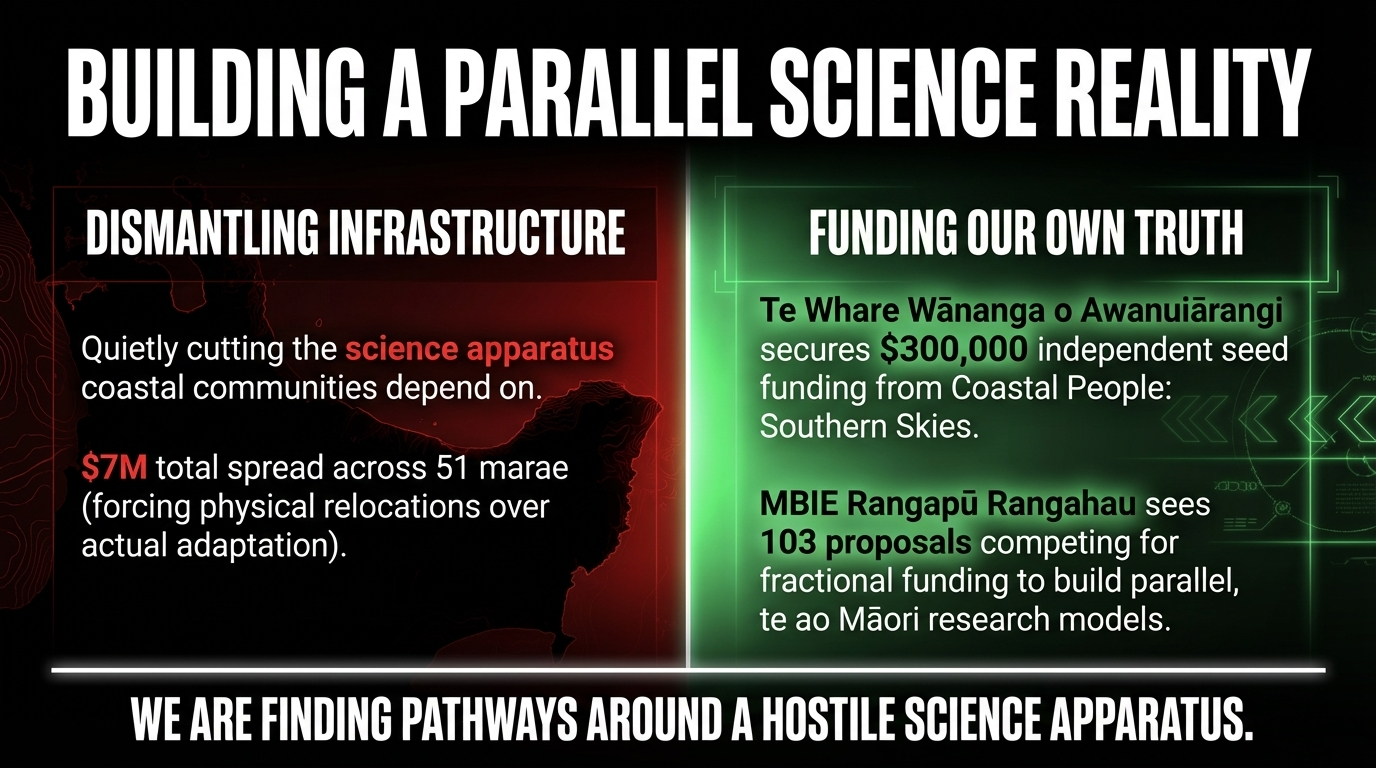 BUILDING A PARALLEL SCIENCE REALITY

DISMANTLING INFRASTRUCTURE

Quietly cutting the science apparatus coastal communities depend on.

$7M total spread across 51 marae (forcing physical relocations over actual adaptation).

FUNDING OUR OWN TRUTH

Te Whare Wānanga o Awanuiārangi secures $300,000 independent seed funding from Coastal People: Southern Skies.

MBIE Rangapū Rangahau sees 103 proposals competing for fractional funding to build parallel, te ao Māori research models.

WE ARE FINDING PATHWAYS AROUND A HOSTILE SCIENCE APPARATUS.